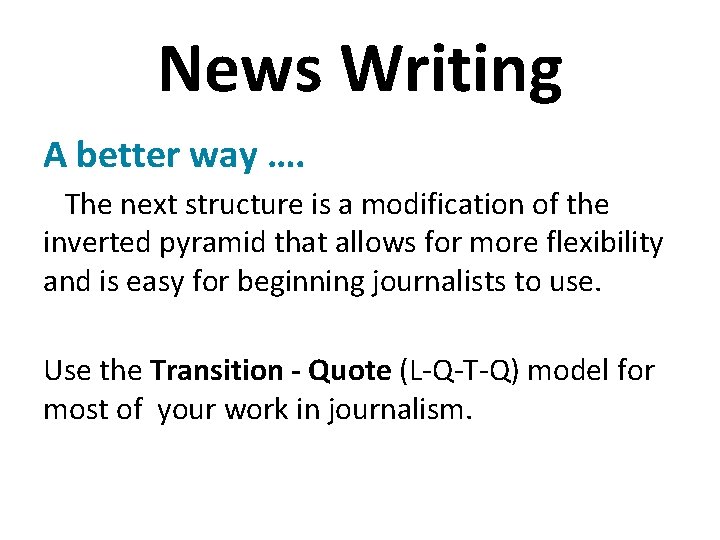 News Writing

A better way ….

The next structure is a modification of the inverted pyramid that allows for more flexibility and is easy for beginning journalists to use.

Use the Transition - Quote (L-Q-T-Q) model for most of your work in journalism.